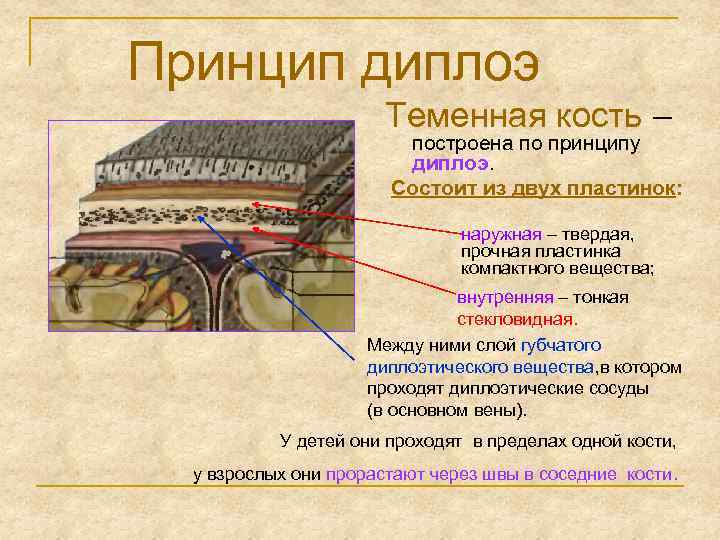 Принцип диплоэ

Теменная кость – построена по принципу диплоэ.

Состоит из двух пластинок:

наружная – твердая, прочная пластинка компактного вещества;

внутренняя – тонкая стекловидная.

Между ними слой губчатого диплоэтического вещества,в котором проходят диплоэтические сосуды (в основном вены).

У детей они проходят в пределах одной кости,

у взрослых они прорастают через швы в соседние кости.